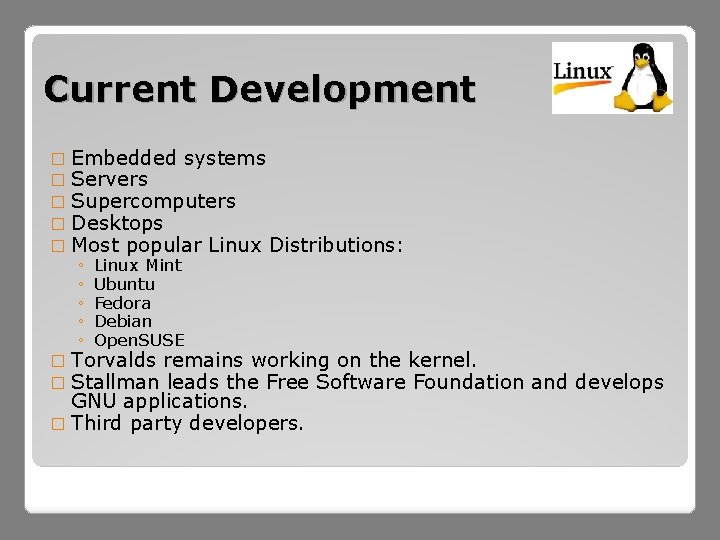 Current Development

Linux

□ Embedded systems
□ Servers
□ Supercomputers
□ Desktops
□ Most popular Linux Distributions:
◦ Linux Mint
◦ Ubuntu
◦ Fedora
◦ Debian
◦ OpenSUSE
□ Torvalds remains working on the kernel.
□ Stallman leads the Free Software Foundation and develops GNU applications.
□ Third party developers.